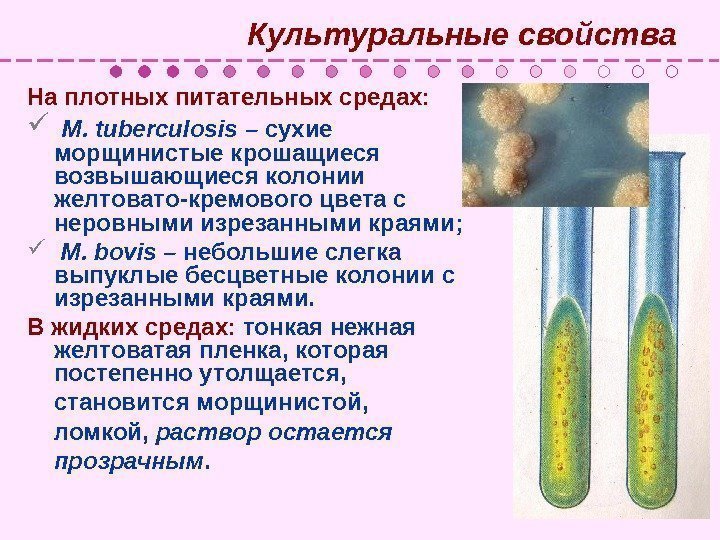 Культуральные свойства

На плотных питательных средах:

✓ M. tuberculosis – сухие морщинистые крошащиеся возвышающиеся колонии желтовато-кремового цвета с неровными изрезанными краями;

✓ M. bovis – небольшие слегка выпуклые бесцветные колонии с изрезанными краями.

В жидких средах: тонкая нежная желтоватая пленка, которая постепенно утолщается, становится морщинистой, ломкой, раствор остается прозрачным.